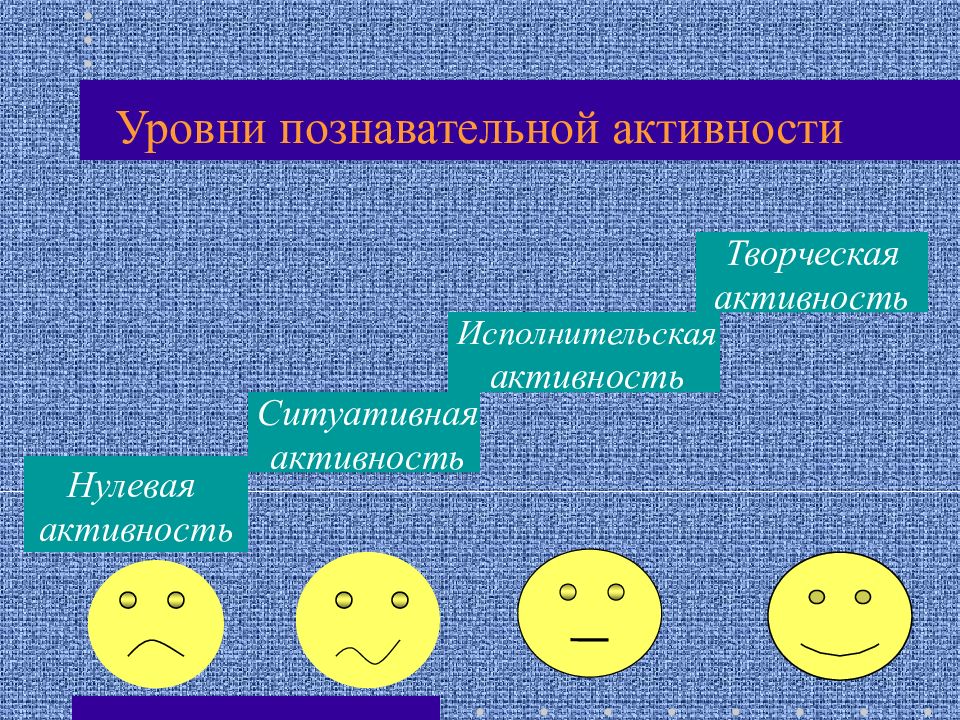 Уровни познавательной активности

Творческая активность

Исполнительская активность

Ситуативная активность

Нулевая активность